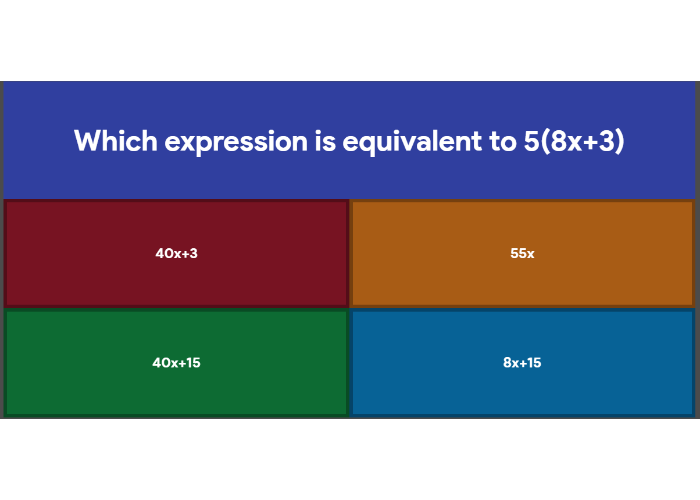 Which expression is equivalent to $5(8x+3)$

$40x+3$

$55x$

$40x+15$

$8x+15$